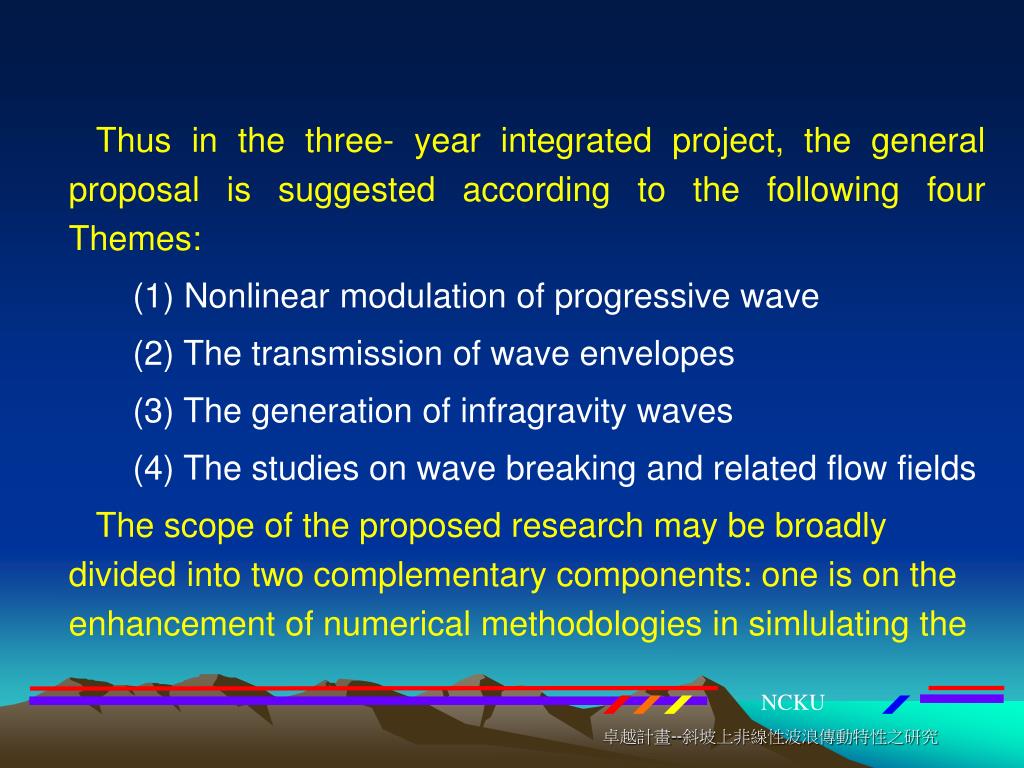 Thus in the three- year integrated project, the general proposal is suggested according to the following four Themes:

(1) Nonlinear modulation of progressive wave

(2) The transmission of wave envelopes

(3) The generation of infragravity waves

(4) The studies on wave breaking and related flow fields

The scope of the proposed research may be broadly divided into two complementary components: one is on the enhancement of numerical methodologies in simlulating the

NCKU

卓越計畫--斜坡上非線性波浪傳動特性之研究